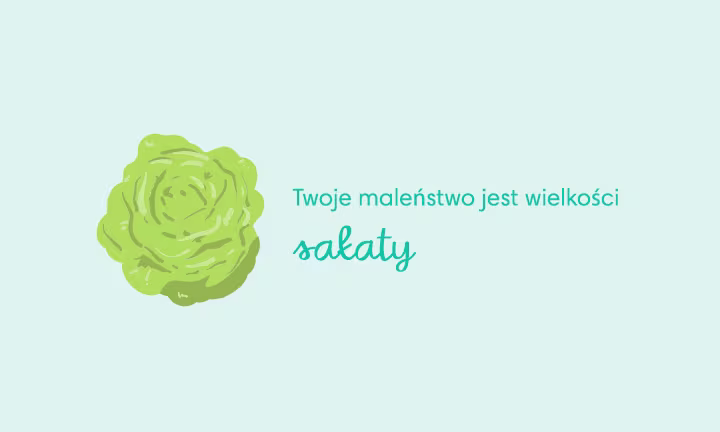 Twoje maleństwo jest wielkości

sałaty